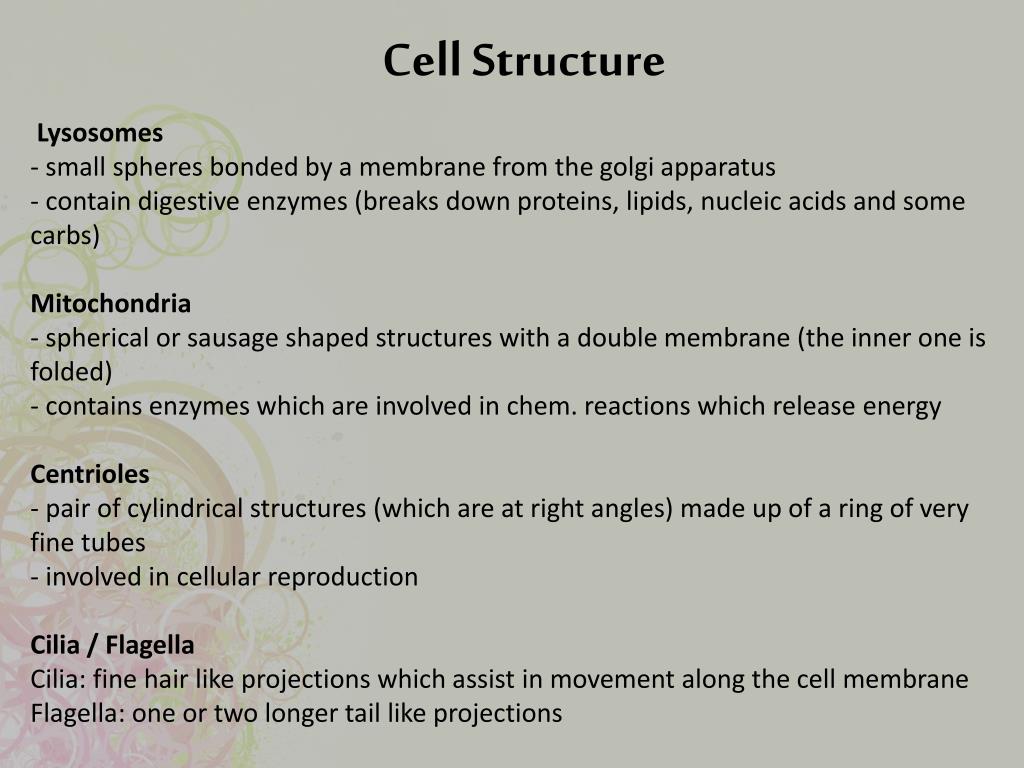 Cell Structure

Lysosomes
- small spheres bonded by a membrane from the golgi apparatus
- contain digestive enzymes (breaks down proteins, lipids, nucleic acids and some carbs)

Mitochondria
- spherical or sausage shaped structures with a double membrane (the inner one is folded)
- contains enzymes which are involved in chem. reactions which release energy

Centrioles
- pair of cylindrical structures (which are at right angles) made up of a ring of very fine tubes
- involved in cellular reproduction

Cilia / Flagella
Cilia: fine hair like projections which assist in movement along the cell membrane
Flagella: one or two longer tail like projections